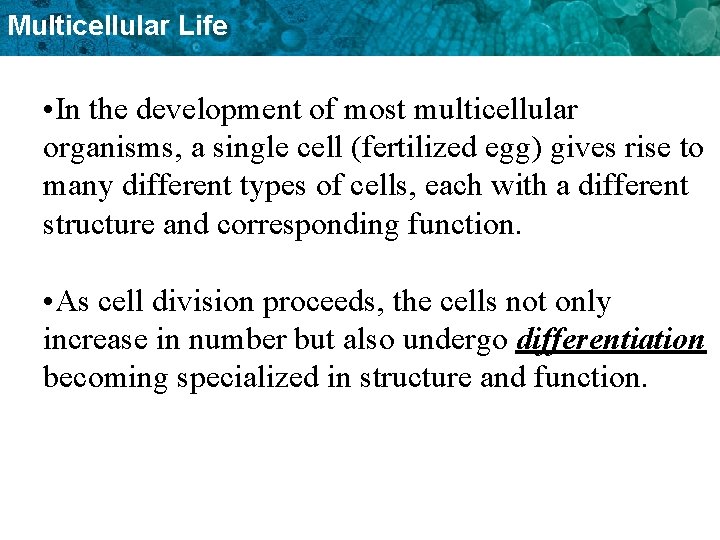 Multicellular Life

•In the development of most multicellular organisms, a single cell (fertilized egg) gives rise to many different types of cells, each with a different structure and corresponding function.

•As cell division proceeds, the cells not only increase in number but also undergo differentiation becoming specialized in structure and function.